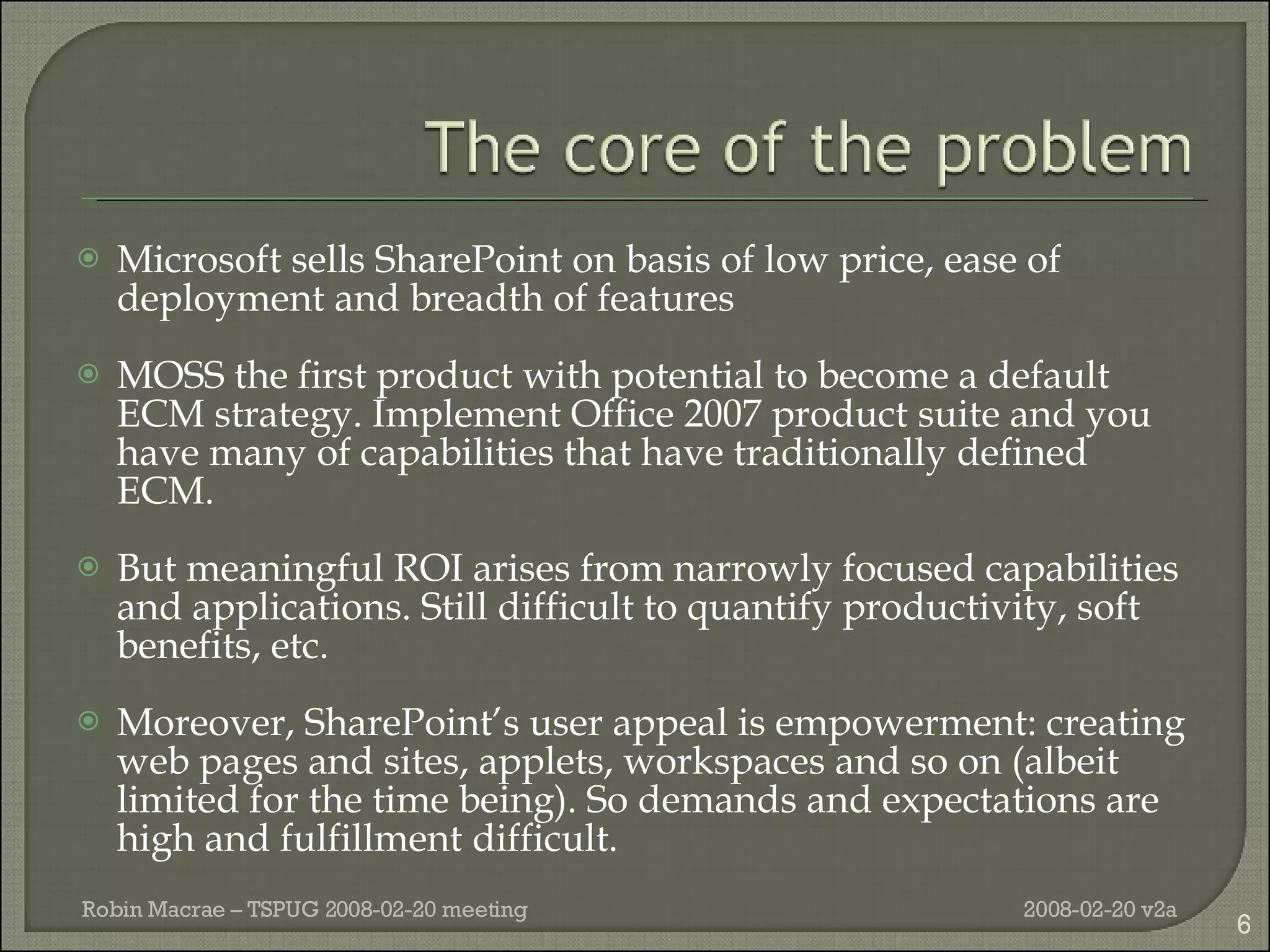 The core of the problem

Microsoft sells SharePoint on basis of low price, ease of deployment and breadth of features

MOSS the first product with potential to become a default ECM strategy. Implement Office 2007 product suite and you have many of capabilities that have traditionally defined ECM.

But meaningful ROI arises from narrowly focused capabilities and applications. Still difficult to quantify productivity, soft benefits, etc.

Moreover, SharePoint's user appeal is empowerment: creating web pages and sites, applets, workspaces and so on (albeit limited for the time being). So demands and expectations are high and fulfillment difficult.

Robin Macrae – TSPUG 2008-02-20 meeting

2008-02-20 v2a

6